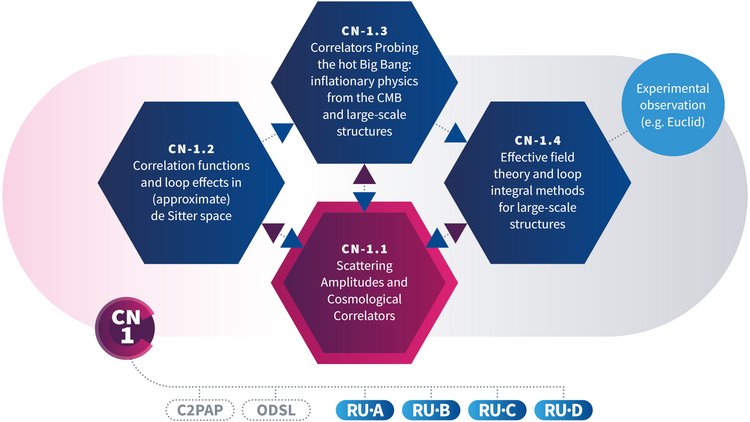 CN-1.3
Correlators Probing the hot Big Bang: inflationary physics from the CMB and large-scale structures

Experimental observation (e.g. Euclid)

CN-1.2
Correlation functions and loop effects in (approximate) de Sitter space

CN-1.4
Effective field theory and loop integral methods for large-scale structures

CN-1.1
Scattering Amplitudes and Cosmological Correlators

CN 1

C2PAP ODSL RU·A RU·B RU·C RU·D